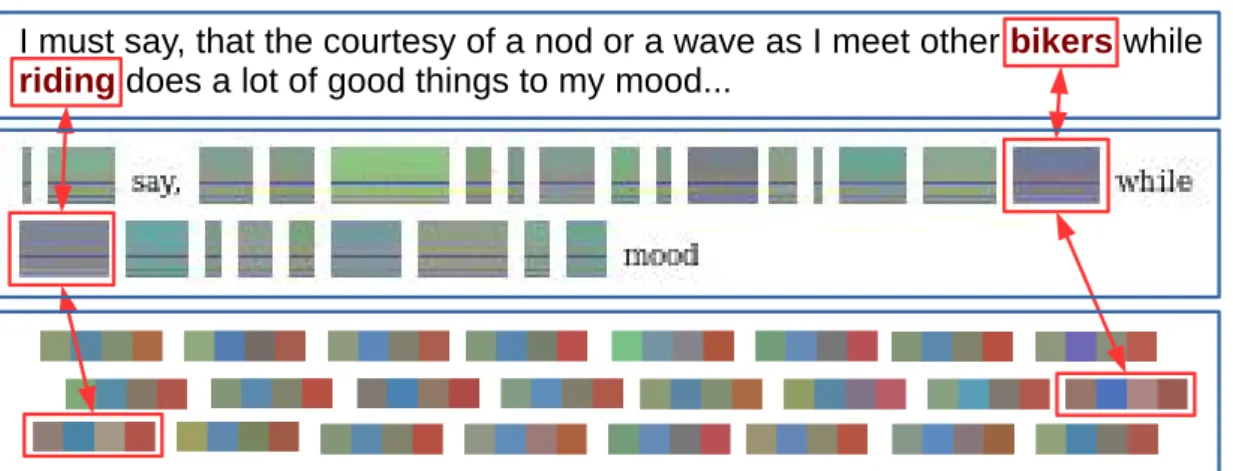 I must say, that the courtesy of a nod or a wave as I meet other **bikers** while **riding** does a lot of good things to my mood...

say, while

mood